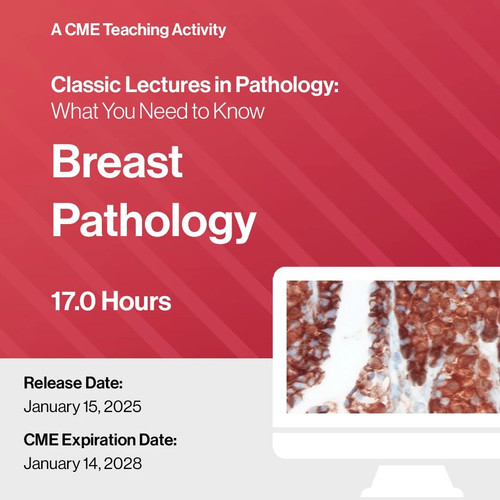 A CME Teaching Activity

Classic Lectures in Pathology:
What You Need to Know

Breast Pathology

17.0 Hours

Release Date:
January 15, 2025

CME Expiration Date:
January 14, 2028